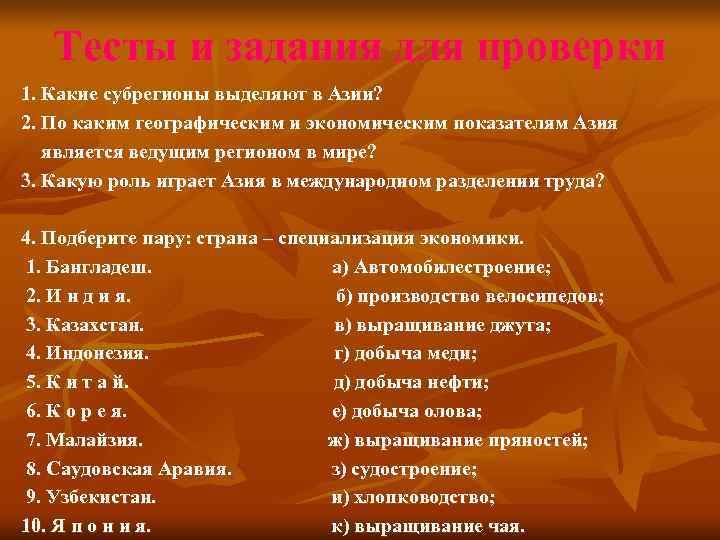 Тесты и задания для проверки

1. Какие субрегионы выделяют в Азии?
2. По каким географическим и экономическим показателям Азия является ведущим регионом в мире?
3. Какую роль играет Азия в международном разделении труда?

4. Подберите пару: страна – специализация экономики.

1. Бангладеш.
2. И н д и я.
3. Казахстан.
4. Индонезия.
5. К и т а й.
6. К о р е я.
7. Малайзия.
8. Саудовская Аравия.
9. Узбекистан.
10. Я п о н и я.

а) Автомобилестроение;
б) производство велосипедов;
в) выращивание джута;
г) добыча меди;
д) добыча нефти;
е) добыча олова;
ж) выращивание пряностей;
з) судостроение;
и) хлопководство;
к) выращивание чая.